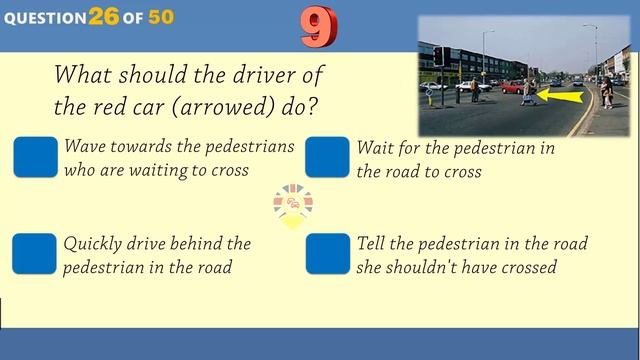 QUESTION 26 OF 50

9

What should the driver of the red car (arrowed) do?

Wave towards the pedestrians who are waiting to cross

Wait for the pedestrian in the road to cross

Quickly drive behind the pedestrian in the road

Tell the pedestrian in the road she shouldn't have crossed